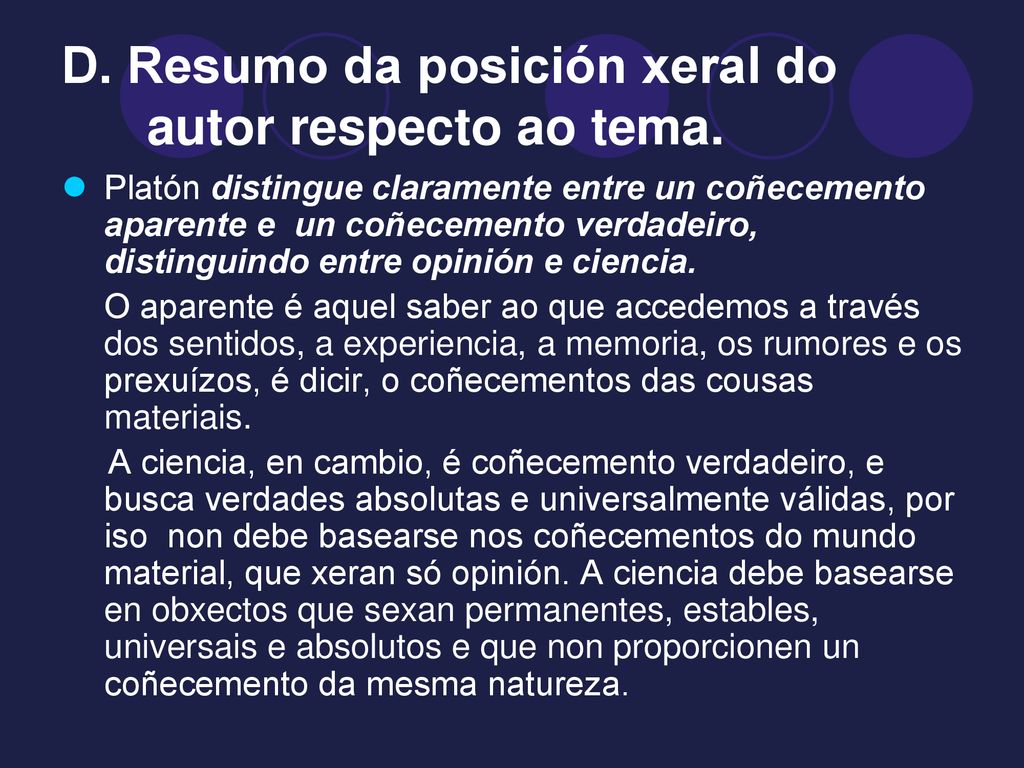 D. Resumo da posición xeral do autor respecto ao tema.

Platón distingue claramente entre un coñecemento aparente e un coñecemento verdadeiro, distinguindo entre opinión e ciencia.

O aparente é aquel saber ao que accedemos a través dos sentidos, a experiencia, a memoria, os rumores e os prexuízos, é dicir, o coñecementos das cousas materiais.

A ciencia, en cambio, é coñecemento verdadeiro, e busca verdades absolutas e universalmente válidas, por iso non debe basearse nos coñecementos do mundo material, que xeran só opinión. A ciencia debe basearse en obxectos que sexan permanentes, estables, universais e absolutos e que non proporcionen un coñecemento da mesma natureza.